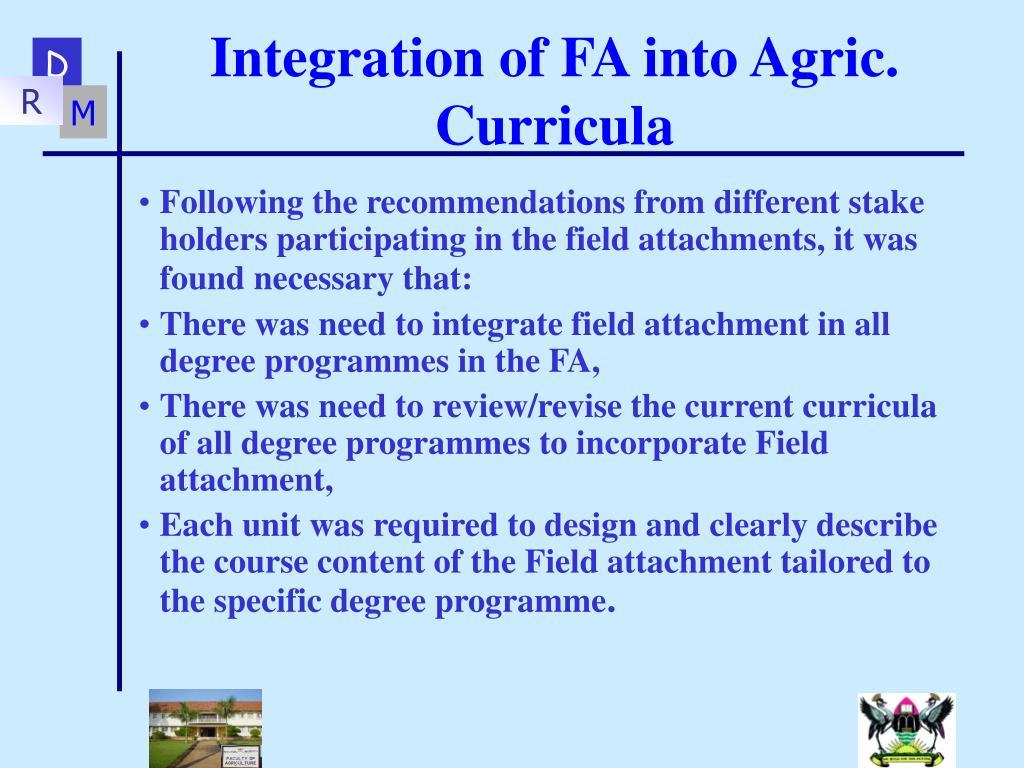 D
R
M

Integration of FA into Agric. Curricula

• Following the recommendations from different stake holders participating in the field attachments, it was found necessary that:
• There was need to integrate field attachment in all degree programmes in the FA,
• There was need to review/revise the current curricula of all degree programmes to incorporate Field attachment,
• Each unit was required to design and clearly describe the course content of the Field attachment tailored to the specific degree programme.

FACULTY OF AGRICULTURE